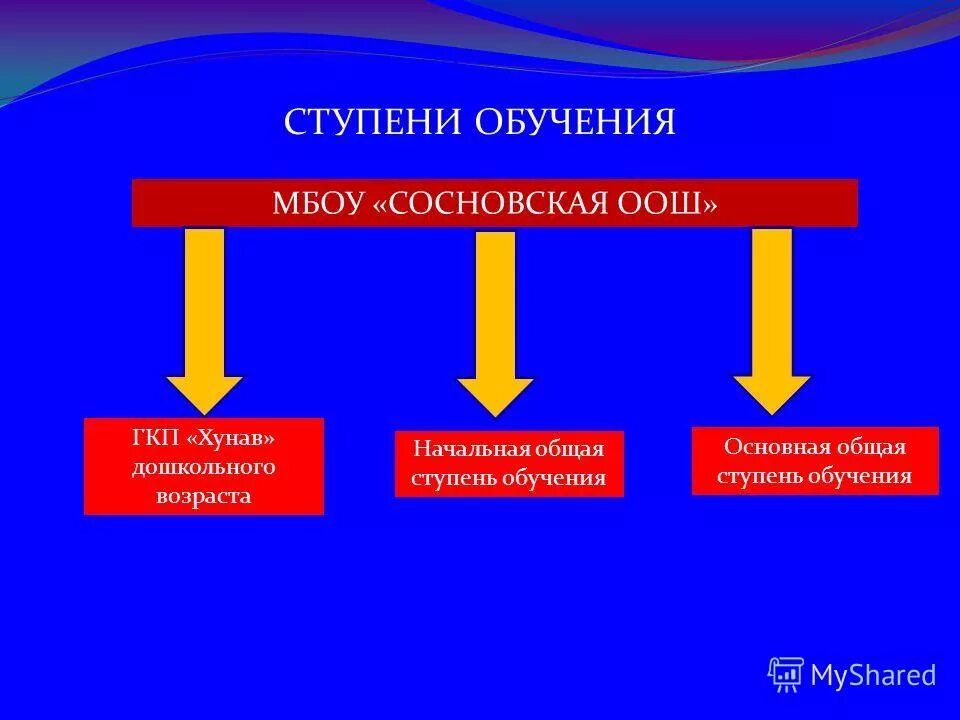 СТУПЕНИ ОБУЧЕНИЯ

МБОУ «СОСНОВСКАЯ ООШ»

ГКП «Хунав» дошкольного возраста

Начальная общая ступень обучения

Основная общая ступень обучения

MyShared